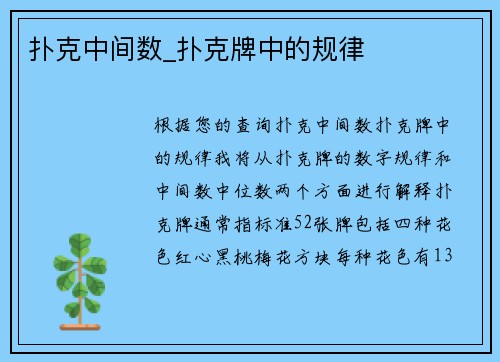 扑克中间数_扑克牌中的规律

根据您的查询扑克中间数扑克牌中的规律我将从扑克牌的数字规律和中间数中位数两个方面进行解释扑克牌通常指标准52张牌包括四种花色红心黑桃梅花方块每种花色有13